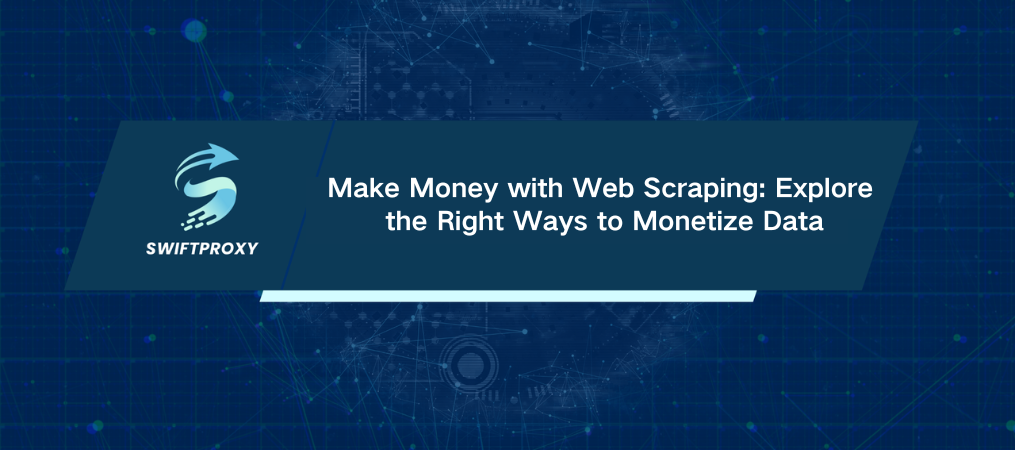 SWIFTPROXY

Make Money with Web Scraping: Explore the Right Ways to Monetize Data